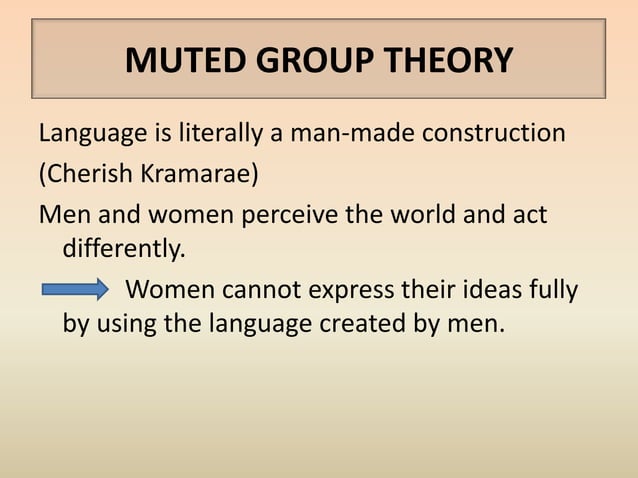 MUTED GROUP THEORY

Language is literally a man-made construction

(Cherish Kramarae)

Men and women perceive the world and act differently.

Women cannot express their ideas fully by using the language created by men.